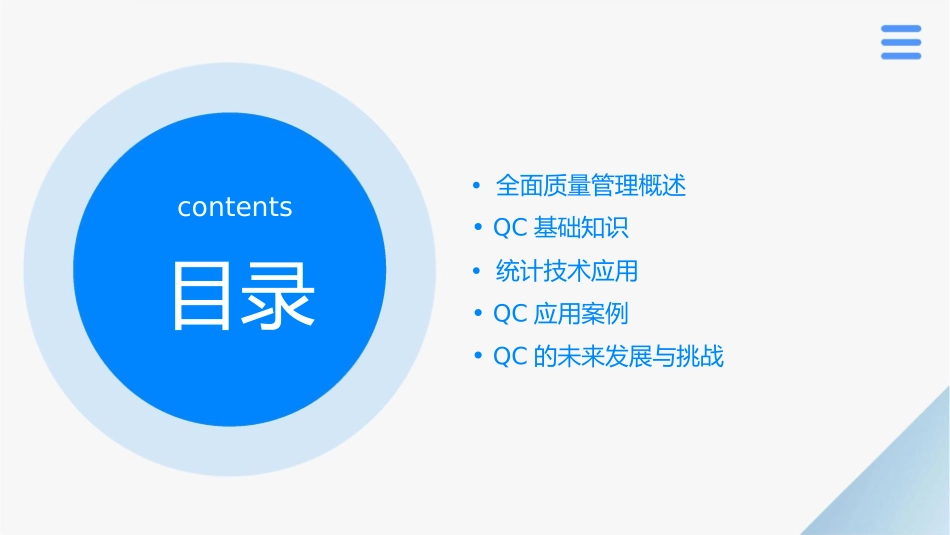 contents

目录

• 全面质量管理概述
• QC 基础知识
• 统计技术应用
• QC 应用案例
• QC 的未来发展与挑战